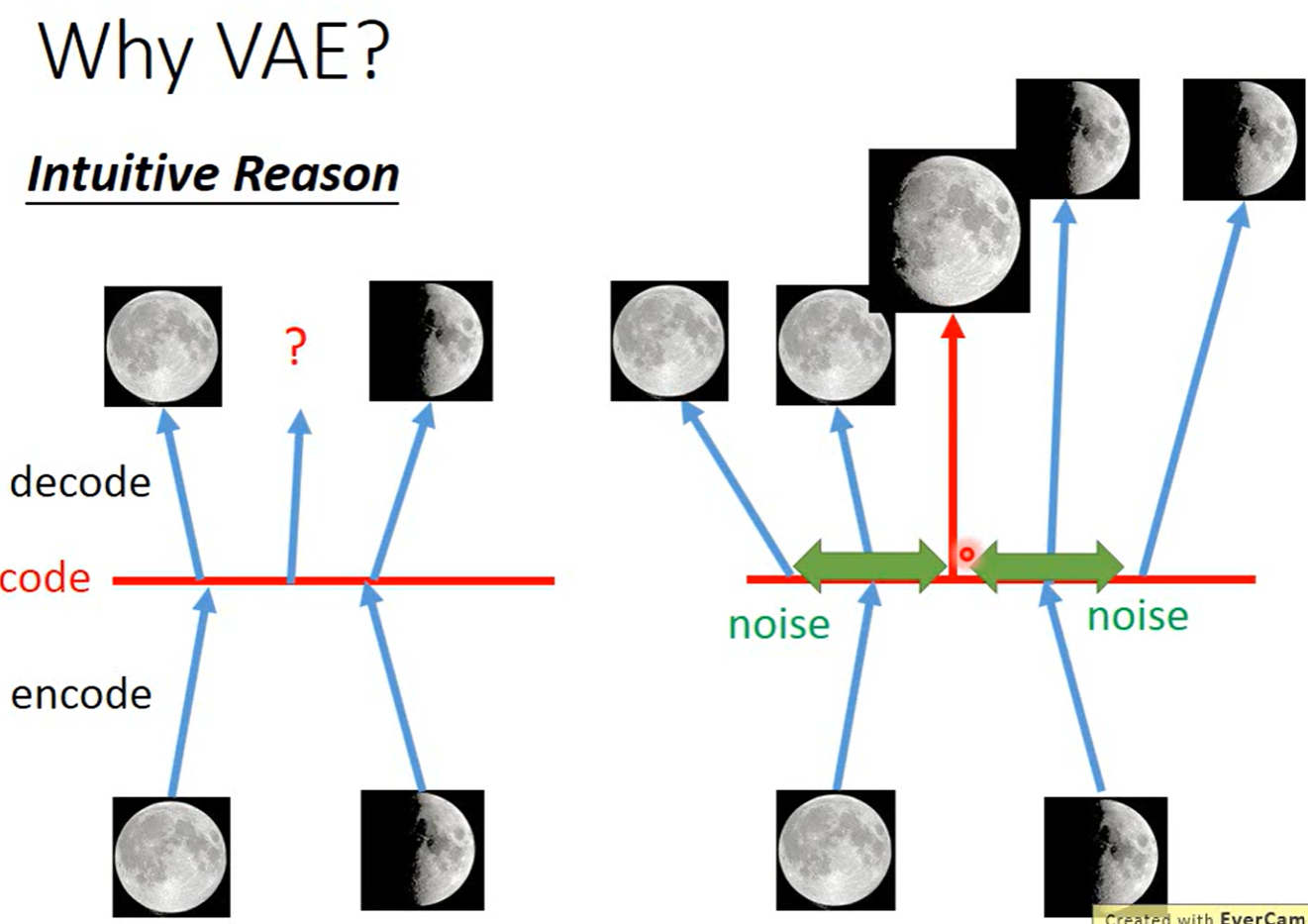 Why VAE?

Intuitive Reason

?

decode

code

encode

noise

noise

Created with EverCam